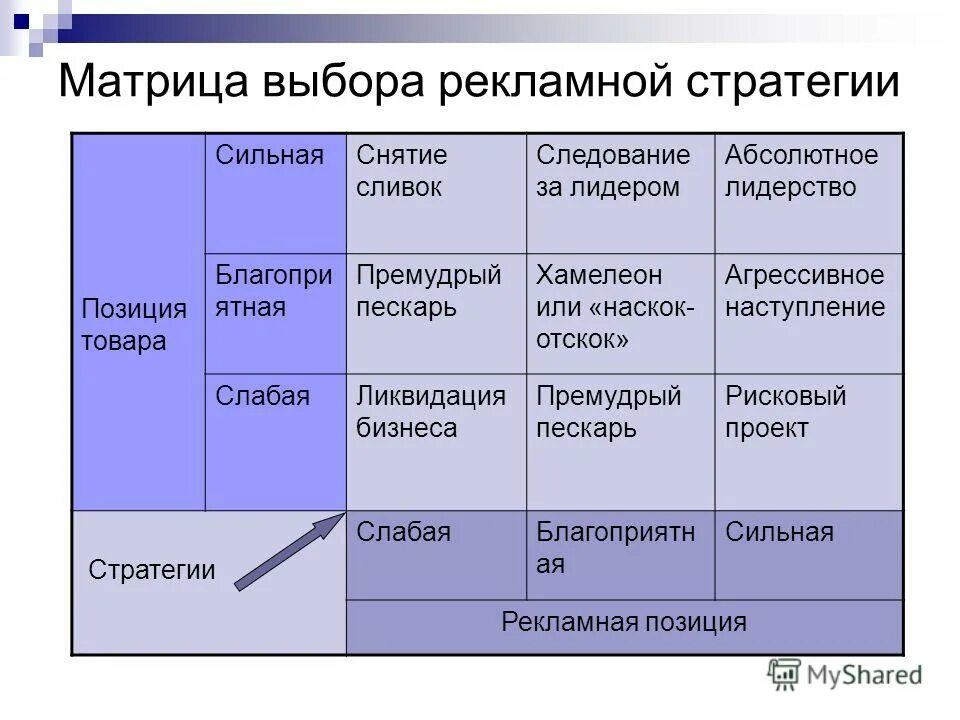 Матрица выбора рекламной стратегии

| Позиция товара | Сильная | Снятие сливок | Следование за лидером | Абсолютное лидерство |
|---|---|---|---|---|
| | Благоприятная | Премудрый пескарь | Хамелеон или «наскок-отскок» | Агрессивное наступление |
| | Слабая | Ликвидация бизнеса | Премудрый пескарь | Рисковый проект |
| Стратегии | | Слабая | Благоприятная | Сильная |
| | | Рекламная позиция | | |

MyShared